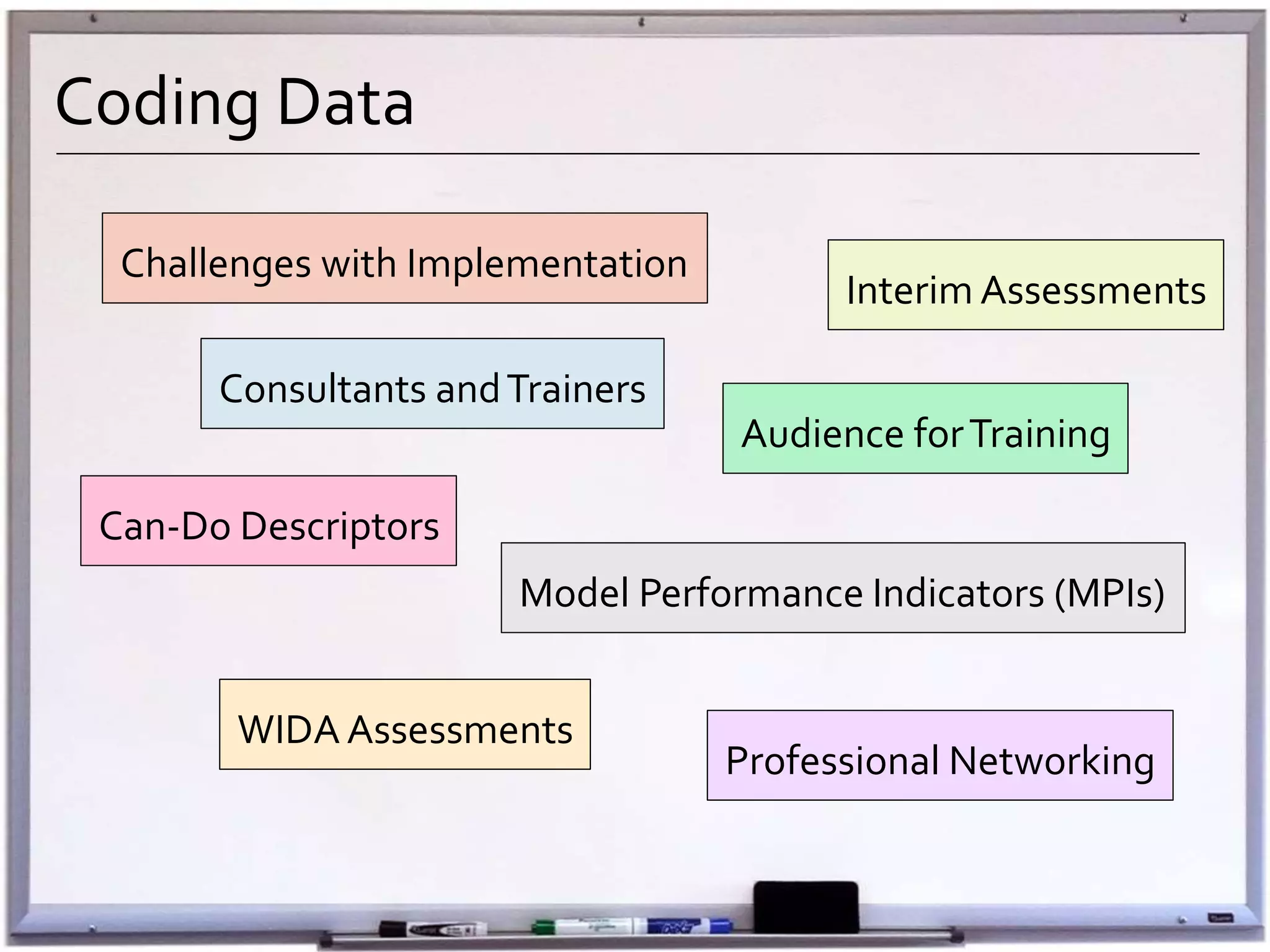 Coding Data

Challenges with Implementation

Interim Assessments

Consultants and Trainers

Audience for Training

Can-Do Descriptors

Model Performance Indicators (MPIs)

WIDA Assessments

Professional Networking